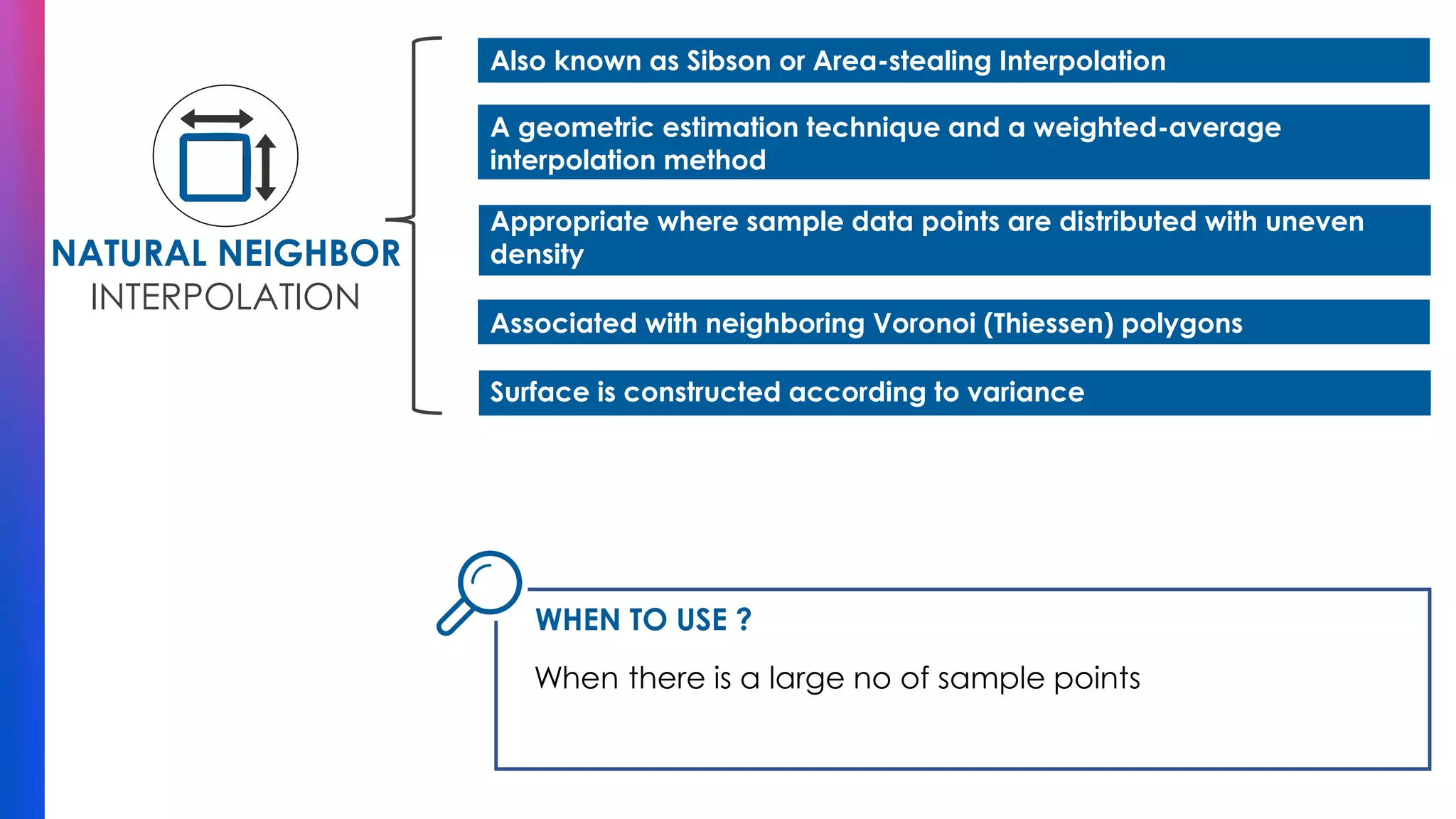 NATURAL NEIGHBOR
INTERPOLATION

Also known as Sibson or Area-stealing Interpolation

A geometric estimation technique and a weighted-average interpolation method

Appropriate where sample data points are distributed with uneven density

Associated with neighboring Voronoi (Thiessen) polygons

Surface is constructed according to variance

WHEN TO USE ?

When there is a large no of sample points